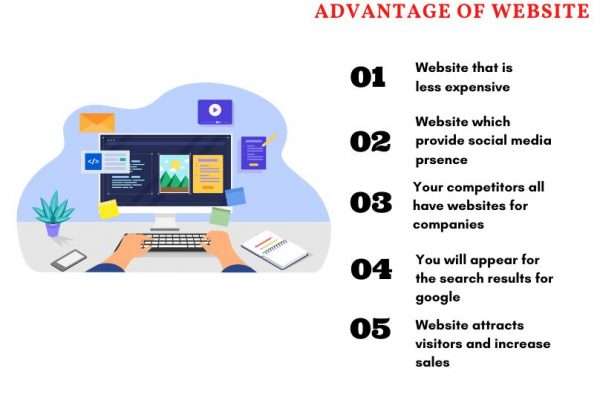 ADVANTAGE OF WEBSITE

</>

01 Website that is less expensive

02 Website which provide social media prsence

03 Your competitors all have websites for companies

04 You will appear for the search results for google

05 Website attracts visitors and increase sales